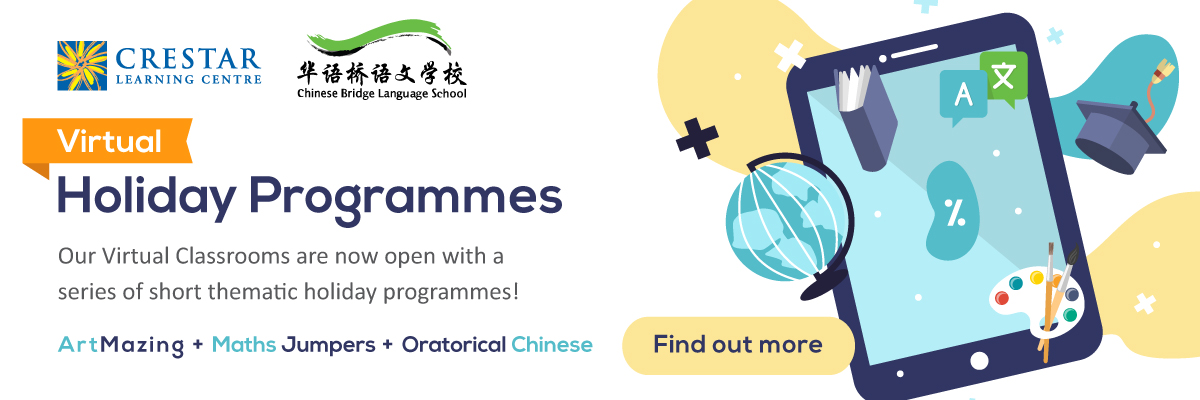 CRESTAR LEARNING CENTRE

华语桥语文学校
Chinese Bridge Language School

Virtual
Holiday Programmes

Our Virtual Classrooms are now open with a series of short thematic holiday programmes!

ArtMazing + Maths Jumpers + Oratorical Chinese

Find out more

A 文

%